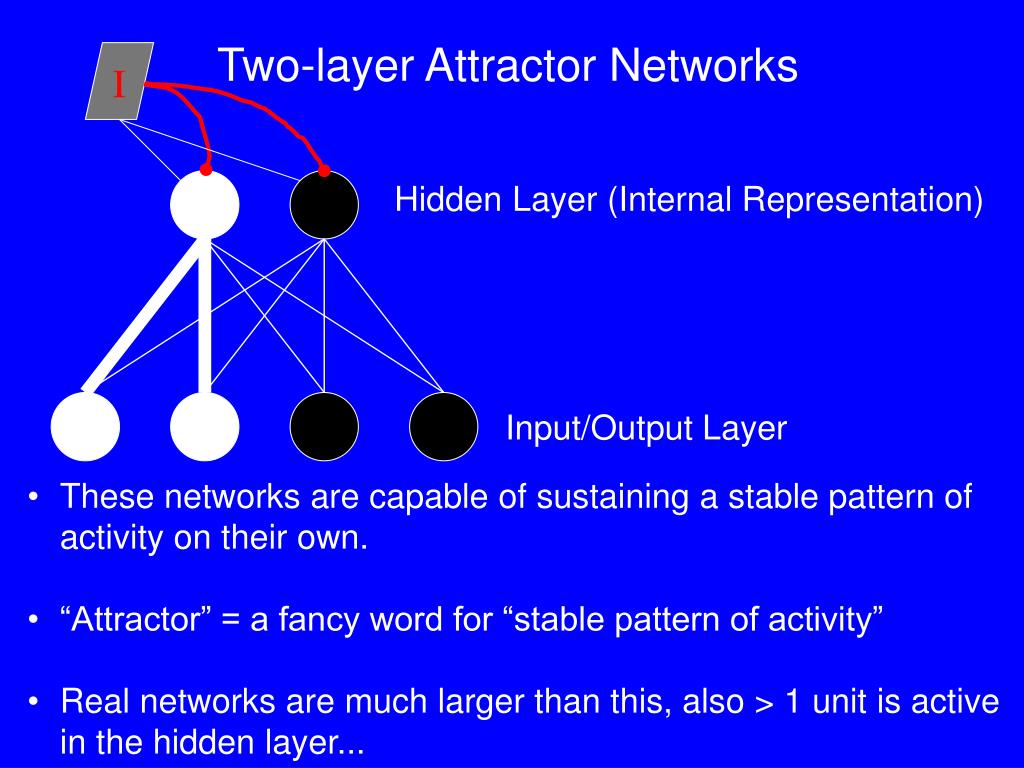 I

Two-layer Attractor Networks

Hidden Layer (Internal Representation)

Input/Output Layer

• These networks are capable of sustaining a stable pattern of activity on their own.

• “Attractor” = a fancy word for “stable pattern of activity”

• Real networks are much larger than this, also > 1 unit is active in the hidden layer...